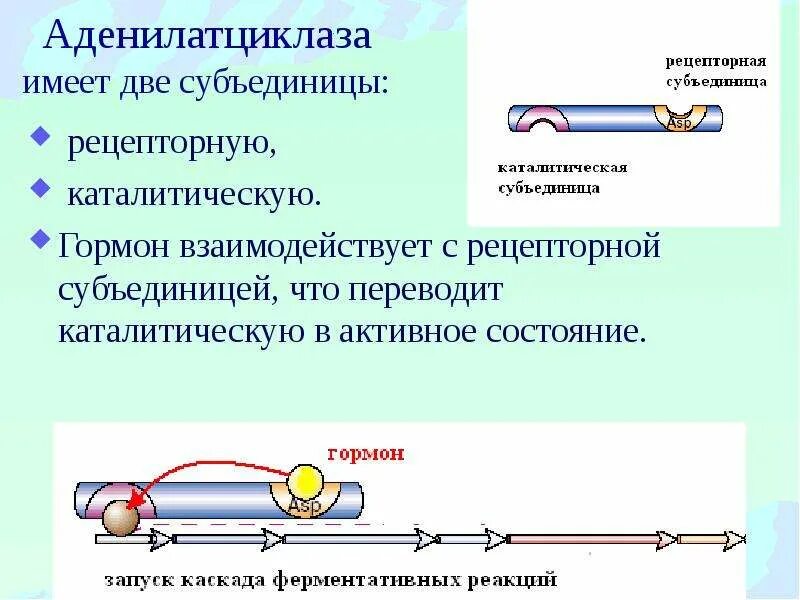 Аденилатциклаза
имеет две субъединицы:

рецепторную,

каталитическую.

Гормон взаимодействует с рецепторной субъединицей, что переводит каталитическую в активное состояние.

рецепторная субъединица

Asp

каталитическая субъединица

гормон

Asp

запуск каскада ферментативных реакций